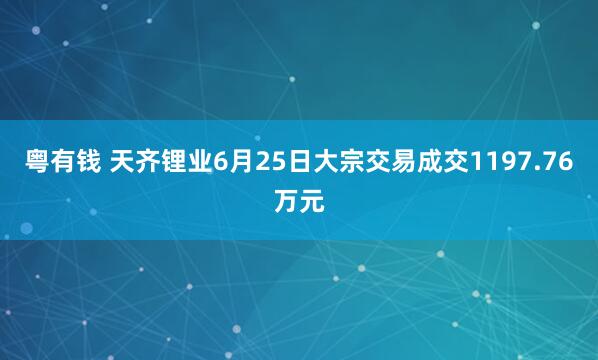 粤有钱 天齐锂业6月25日大宗交易成交1197.76万元